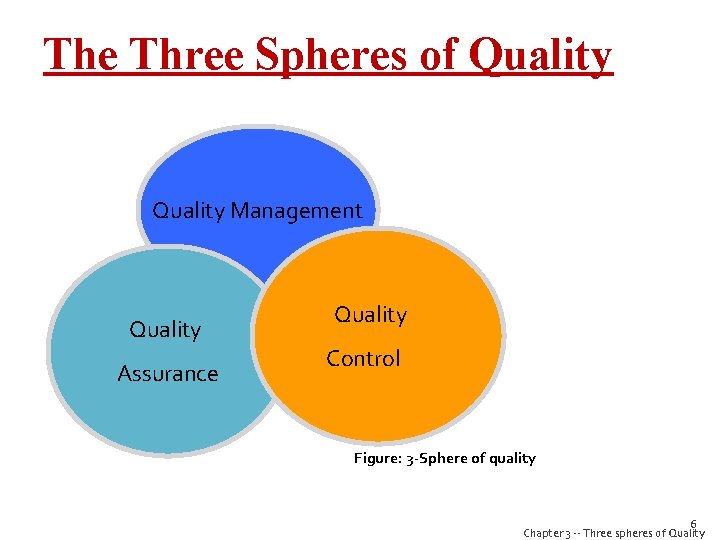 The Three Spheres of Quality

Quality Management

Quality Assurance

Quality Control

Figure: 3-Sphere of quality

6

Chapter 3 -- Three spheres of Quality